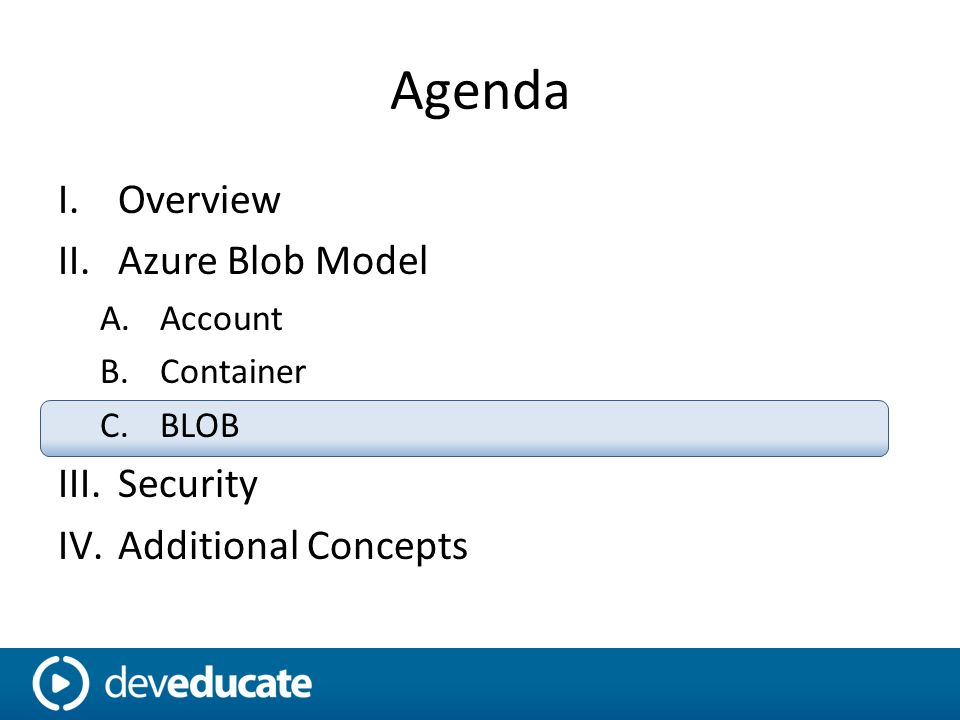 Agenda

I. Overview

II. Azure Blob Model

A. Account

B. Container

C. BLOB

III. Security

IV. Additional Concepts

deveducate